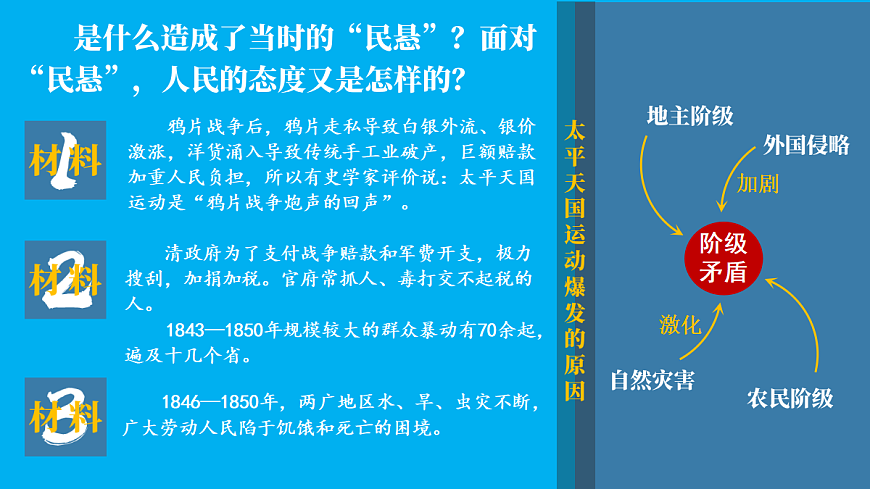 是什么造成了当时的“民悬”？面对“民悬”，人民的态度又是怎样的？

材料1

鸦片战争后，鸦片走私导致白银外流、银价激涨，洋货涌入导致传统手工业破产，巨额赔款加重人民负担，所以有史学家评价说：太平天国运动是“鸦片战争炮声的回声”。

材料2

清政府为了支付战争赔款和军费开支，极力搜刮，加捐加税。官府常抓人、毒打交不起税的人。

1843—1850年规模较大的群众暴动有70余起，遍及十几个省。

材料3

1846—1850年，两广地区水、旱、虫灾不断，广大劳动人民陷于饥饿和死亡的困境。

太平天国运动爆发的原因

地主阶级

外国侵略

加剧

阶级矛盾

激化

自然灾害

农民阶级